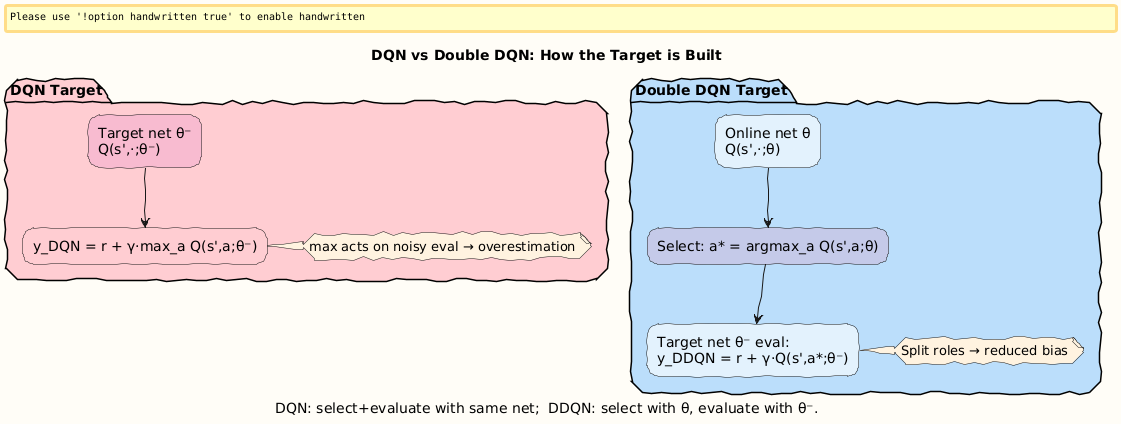 Please use '!option handwritten true' to enable handwritten

DQN vs Double DQN: How the Target is Built

DQN Target

Target net θ⁻
Q(s',·;θ⁻)

y_DQN = r + γ·max_a Q(s',a;θ⁻)

max acts on noisy eval → overestimation

Double DQN Target

Online net θ
Q(s',·;θ)

Select: a* = argmax_a Q(s',a;θ)

Target net θ⁻ eval:
y_DDQN = r + γ·Q(s',a*;θ⁻)

Split roles → reduced bias

DQN: select+evaluate with same net; DDQN: select with θ, evaluate with θ⁻.